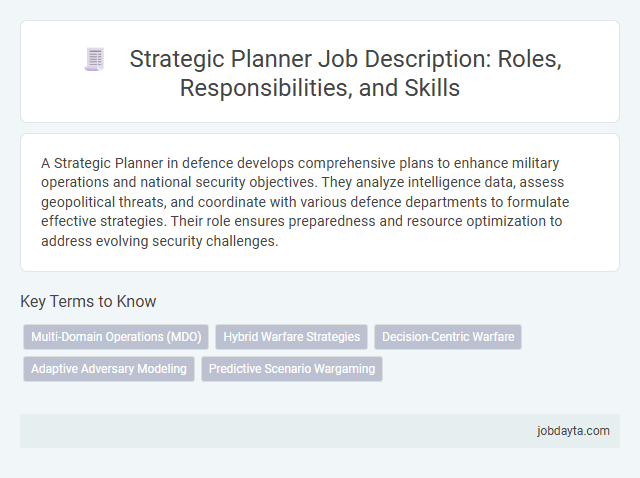 Strategic Planner Job Description: Roles, Responsibilities, and Skills

A Strategic Planner in defence develops comprehensive plans to enhance military operations and national security objectives. They analyze intelligence data, assess geopolitical threats, and coordinate with various defence departments to formulate effective strategies. Their role ensures preparedness and resource optimization to address evolving security challenges.

Key Terms to Know

Multi-Domain Operations (MDO)
Hybrid Warfare Strategies
Decision-Centric Warfare
Adaptive Adversary Modeling
Predictive Scenario Wargaming

jobdayta.com